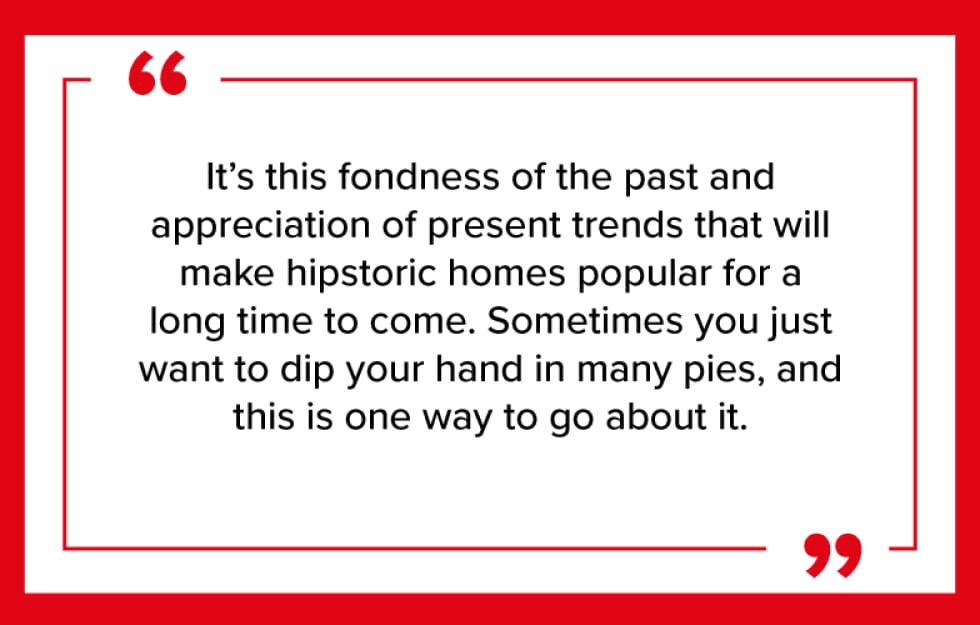 “

It’s this fondness of the past and appreciation of present trends that will make hipstoric homes popular for a long time to come. Sometimes you just want to dip your hand in many pies, and this is one way to go about it.

”